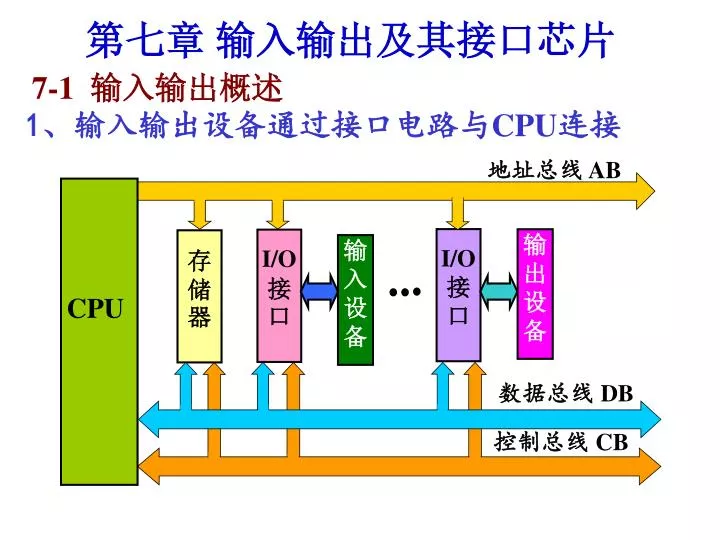 第七章 输入输出及其接口芯片

7-1 输入输出概述

1、输入输出设备通过接口电路与CPU连接

地址总线 AB

CPU

存储器

I/O接口

输入设备

…

I/O接口

输出设备

数据总线 DB

控制总线 CB